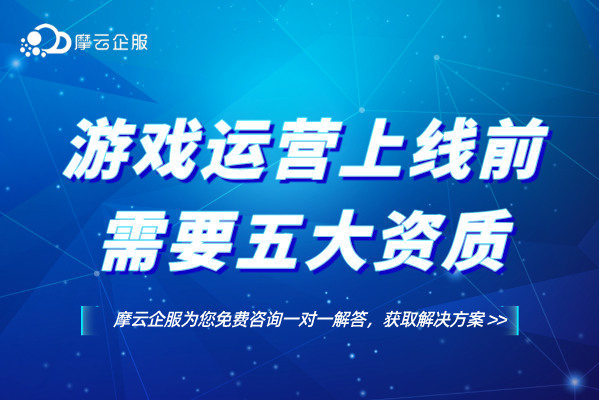 摩云企服

游戏运营上线前
需要五大资质

摩云企服为您免费咨询一对一解答，获取解决方案 >>